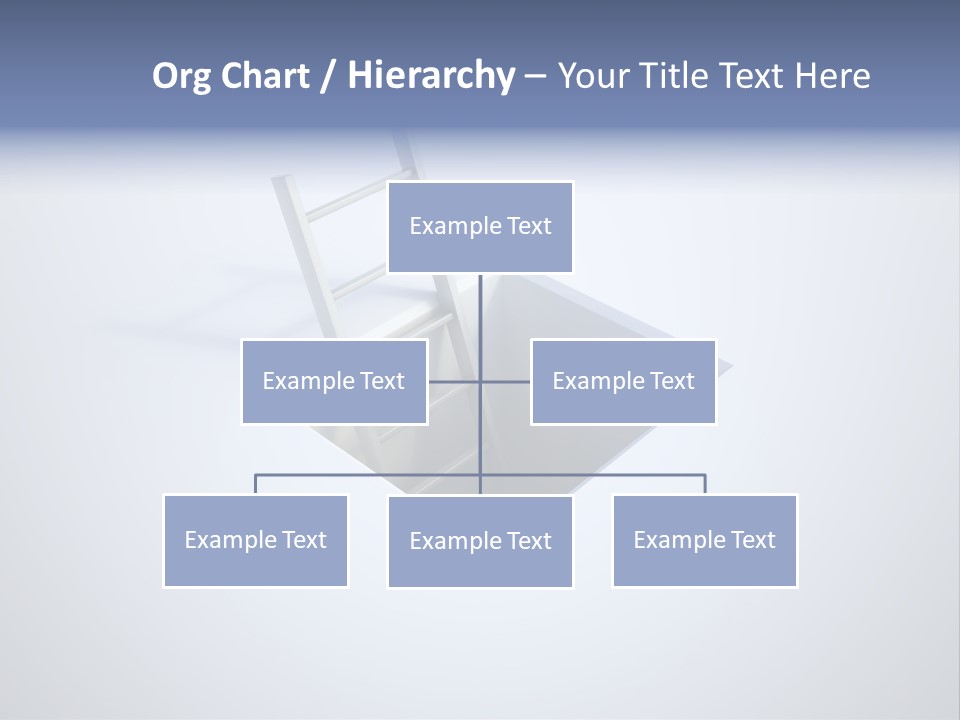 Org Chart / Hierarchy – Your Title Text Here

Example Text

Example Text

Example Text

Example Text

Example Text

Example Text